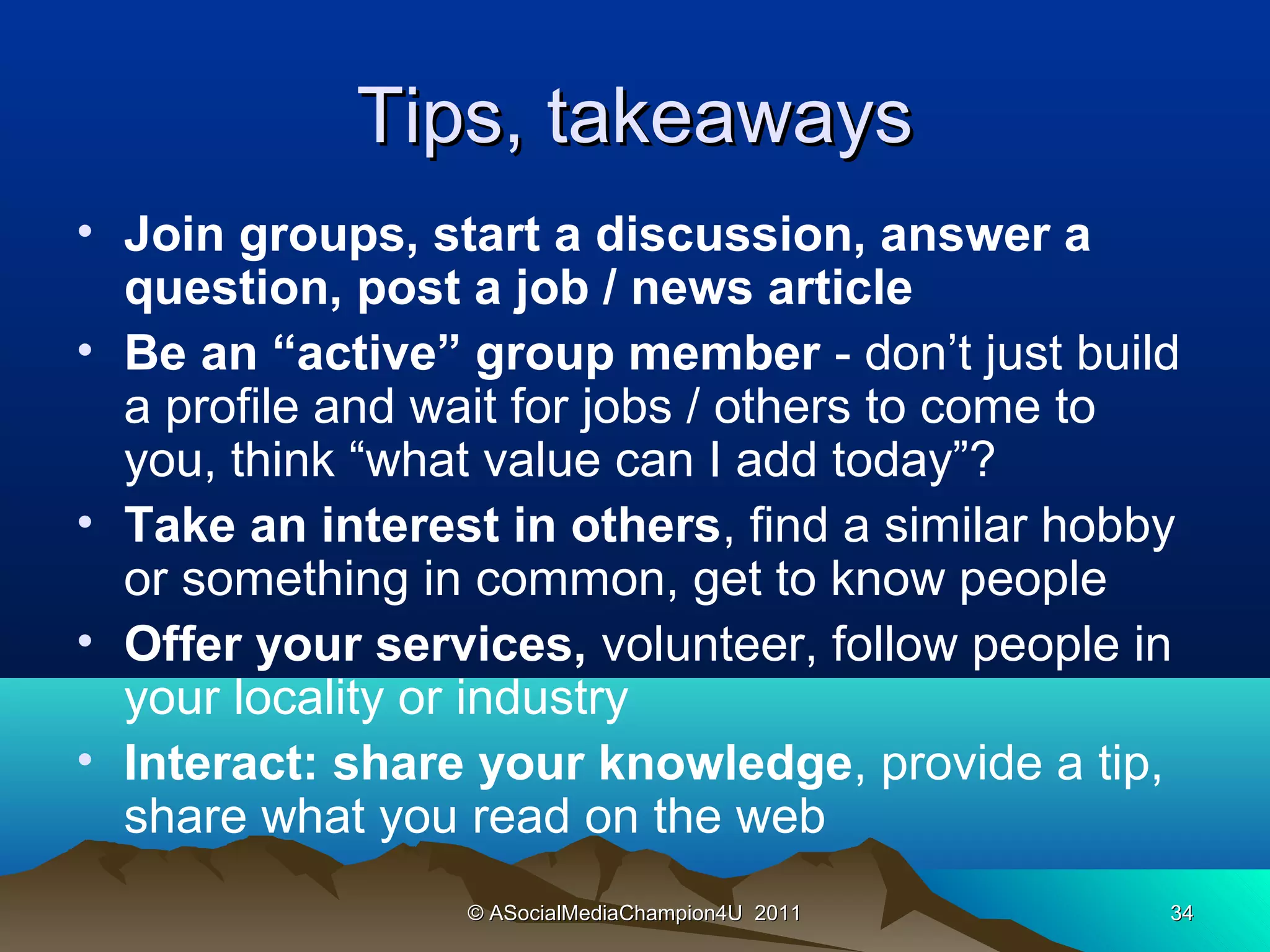 Tips, takeaways

• Join groups, start a discussion, answer a question, post a job / news article
• Be an “active” group member - don’t just build a profile and wait for jobs / others to come to you, think “what value can I add today”?
• Take an interest in others, find a similar hobby or something in common, get to know people
• Offer your services, volunteer, follow people in your locality or industry
• Interact: share your knowledge, provide a tip, share what you read on the web

© ASocialMediaChampion4U 2011

34